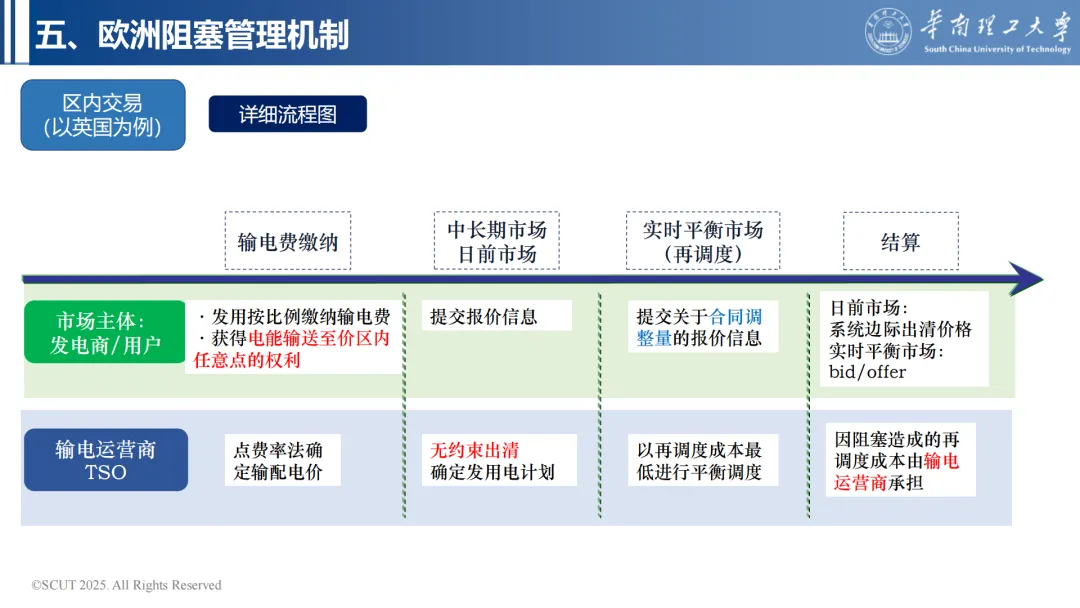 五、欧洲阻塞管理机制

华南理工大学
South China University of Technology

区内交易
(以英国为例)

详细流程图

输电费缴纳

中长期市场
日前市场

实时平衡市场
(再调度)

结算

市场主体:
发电商/用户

· 发用按比例缴纳输电费
· 获得电能输送至价区内任意点的权利

提交报价信息

提交关于合同调整量的报价信息

日前市场:
系统边际出清价格
实时平衡市场:
bid/offer

输电运营商
TSO

点费率法确定输配电价

无约束出清
确定发用电计划

以再调度成本最低进行平衡调度

因阻塞造成的再调度成本由输电运营商承担

©SCUT 2025. All Rights Reserved